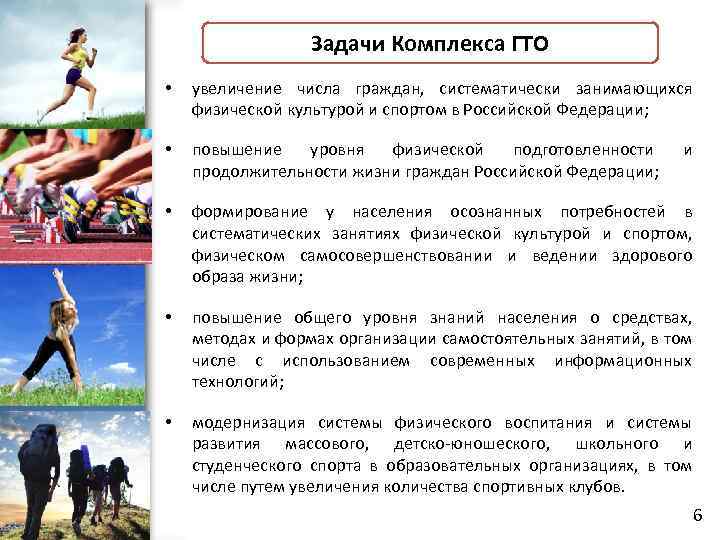 Задачи Комплекса ГТО

• увеличение числа граждан, систематически занимающихся физической культурой и спортом в Российской Федерации;

• повышение уровня физической подготовленности и продолжительности жизни граждан Российской Федерации;

• формирование у населения осознанных потребностей в систематических занятиях физической культурой и спортом, физическом самосовершенствовании и ведении здорового образа жизни;

• повышение общего уровня знаний населения о средствах, методах и формах организации самостоятельных занятий, в том числе с использованием современных информационных технологий;

• модернизация системы физического воспитания и системы развития массового, детско-юношеского, школьного и студенческого спорта в образовательных организациях, в том числе путем увеличения количества спортивных клубов.

6